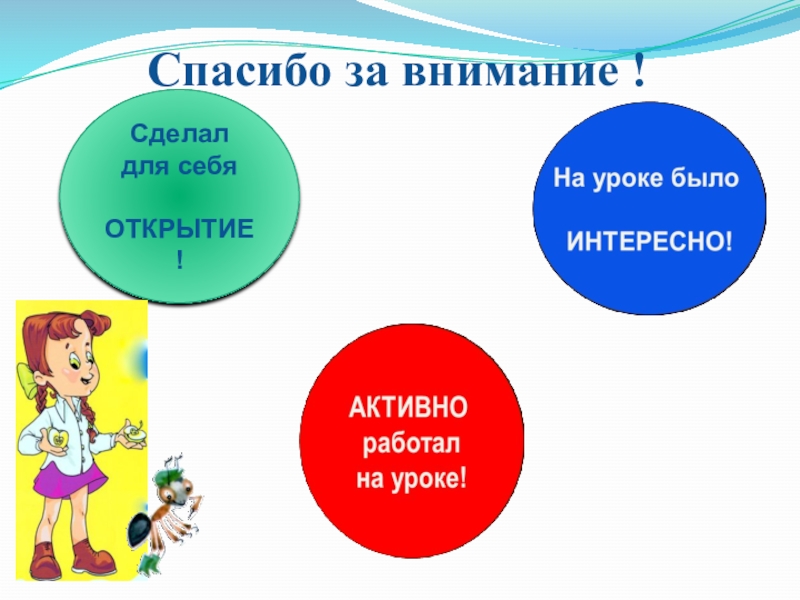 Спасибо за внимание !

Сделал для себя

ОТКРЫТИЕ !

На уроке было

ИНТЕРЕСНО!

АКТИВНО работал на уроке!